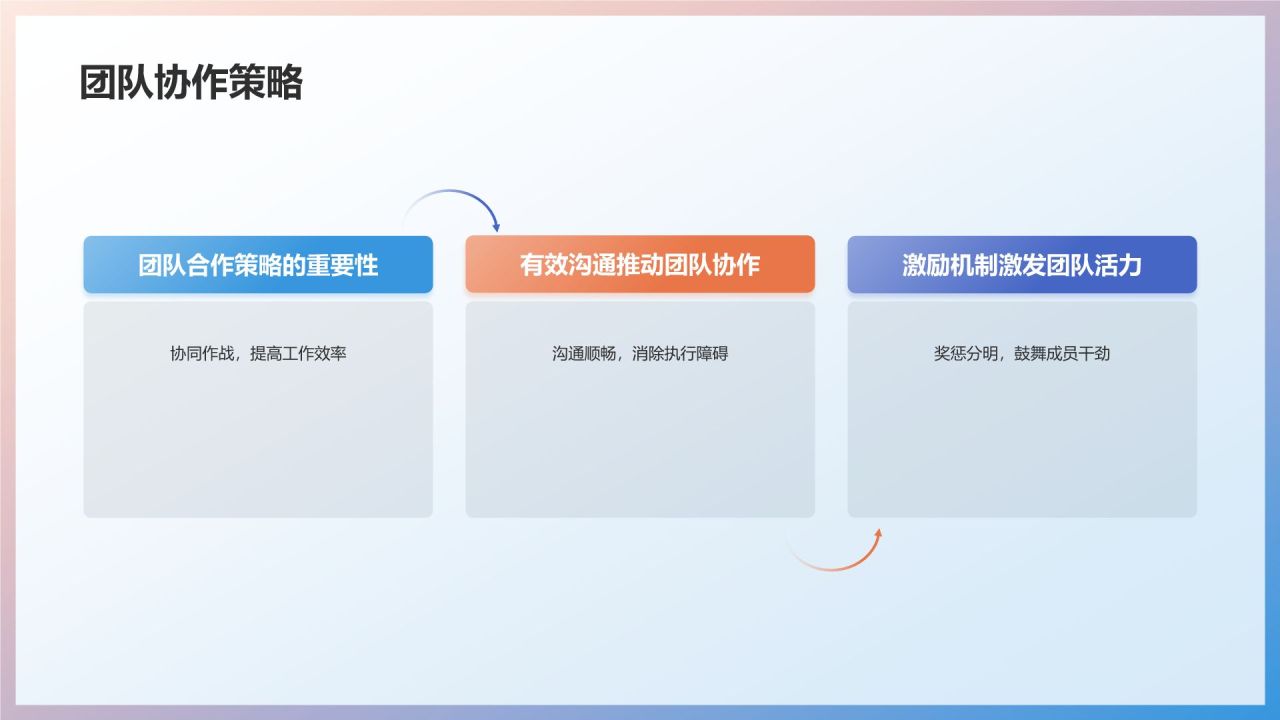 团队协作策略

团队合作策略的重要性

协同作战，提高工作效率

有效沟通推动团队协作

沟通顺畅，消除执行障碍

激励机制激发团队活力

奖惩分明，鼓舞成员干劲